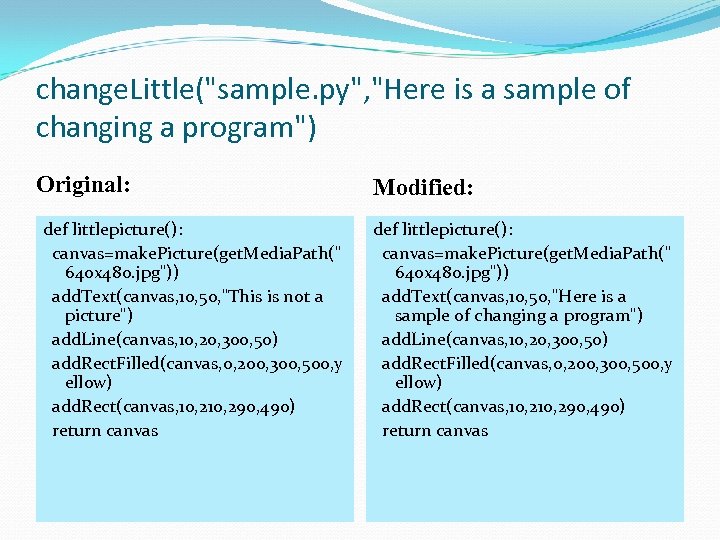 changeLittle("sample.py","Here is a sample of changing a program")

Original:

def littlepicture():
canvas=makePicture(getMediaPath("640x480.jpg"))
addText(canvas,10,50,"This is not a picture")
addLine(canvas,10,20,300,50)
addRectFilled(canvas,0,200,300,500,yellow)
addRect(canvas,10,210,290,490)
return canvas

Modified:

def littlepicture():
canvas=makePicture(getMediaPath("640x480.jpg"))
addText(canvas,10,50,"Here is a sample of changing a program")
addLine(canvas,10,20,300,50)
addRectFilled(canvas,0,200,300,500,yellow)
addRect(canvas,10,210,290,490)
return canvas